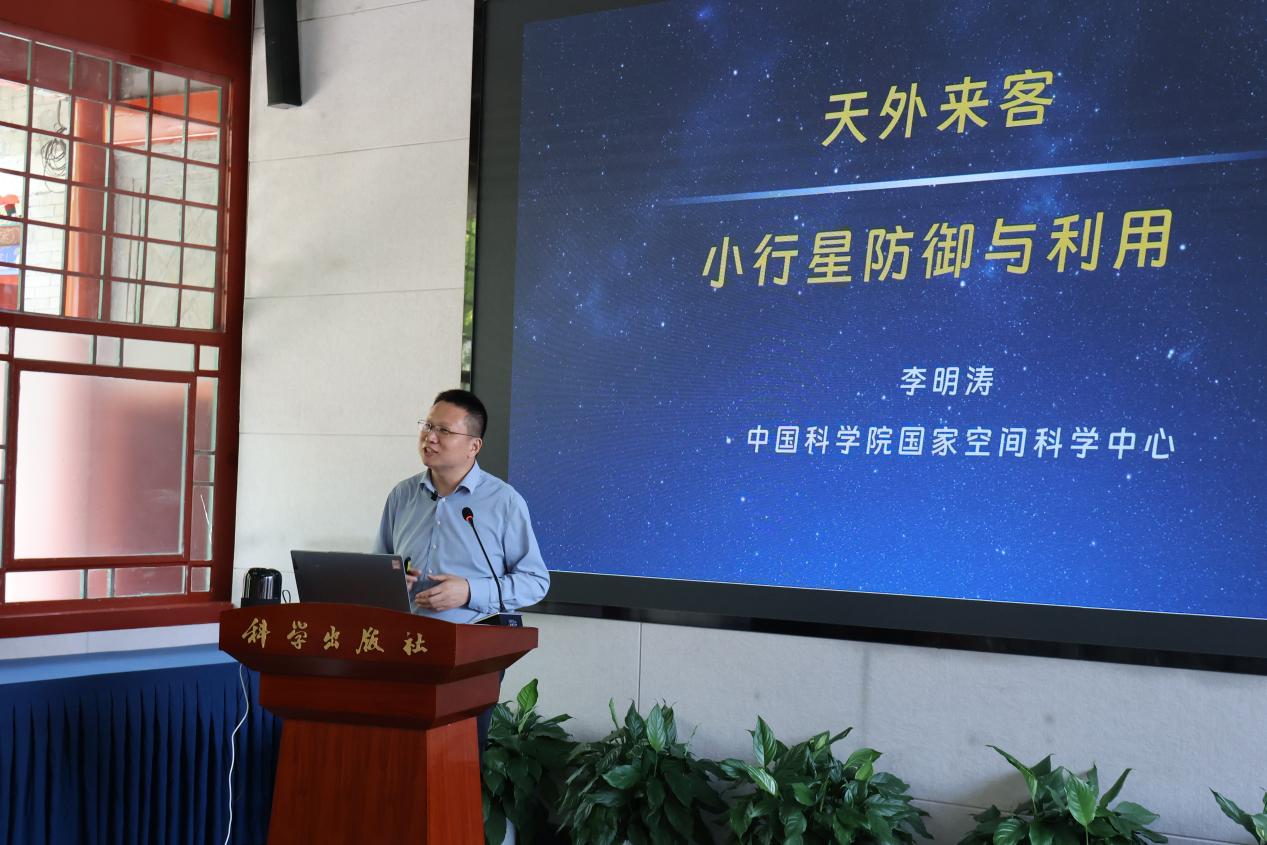 天外来客

小行星防御与利用

李明涛

中国科学院国家空间科学中心

科学出版社